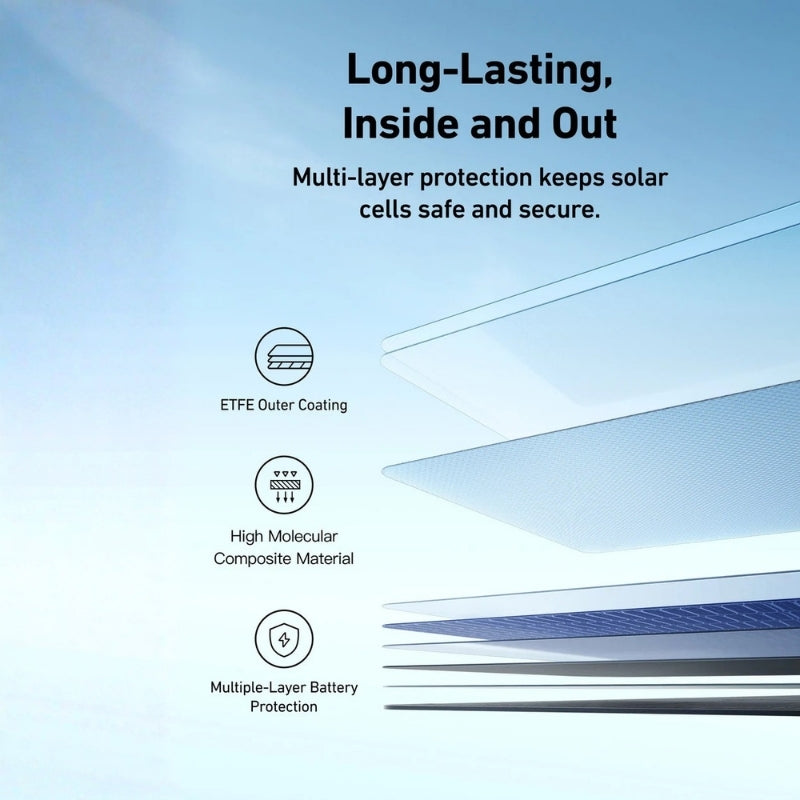 Long-Lasting,
Inside and Out

Multi-layer protection keeps solar cells safe and secure.

ETFE Outer Coating

High Molecular
Composite Material

Multiple-Layer Battery
Protection